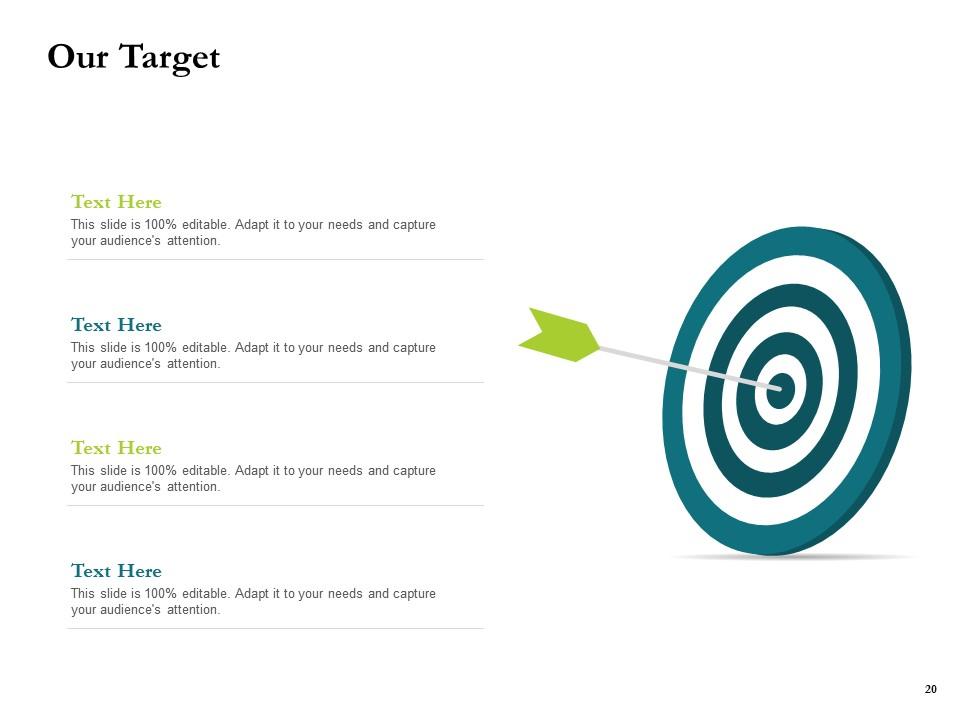 Our Target

Text Here
This slide is 100% editable. Adapt it to your needs and capture your audience's attention.

Text Here
This slide is 100% editable. Adapt it to your needs and capture your audience's attention.

Text Here
This slide is 100% editable. Adapt it to your needs and capture your audience's attention.

Text Here
This slide is 100% editable. Adapt it to your needs and capture your audience's attention.

20